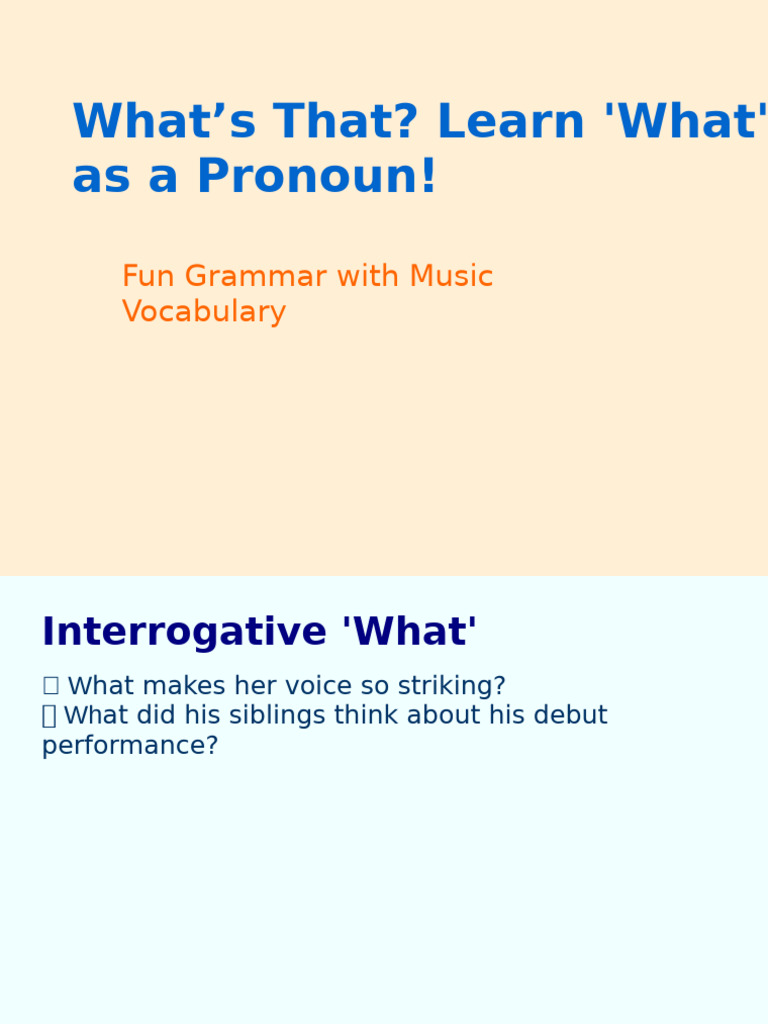 What’s That? Learn 'What' as a Pronoun!

Fun Grammar with Music Vocabulary

Interrogative 'What'

 What makes her voice so striking?
 What did his siblings think about his debut performance?